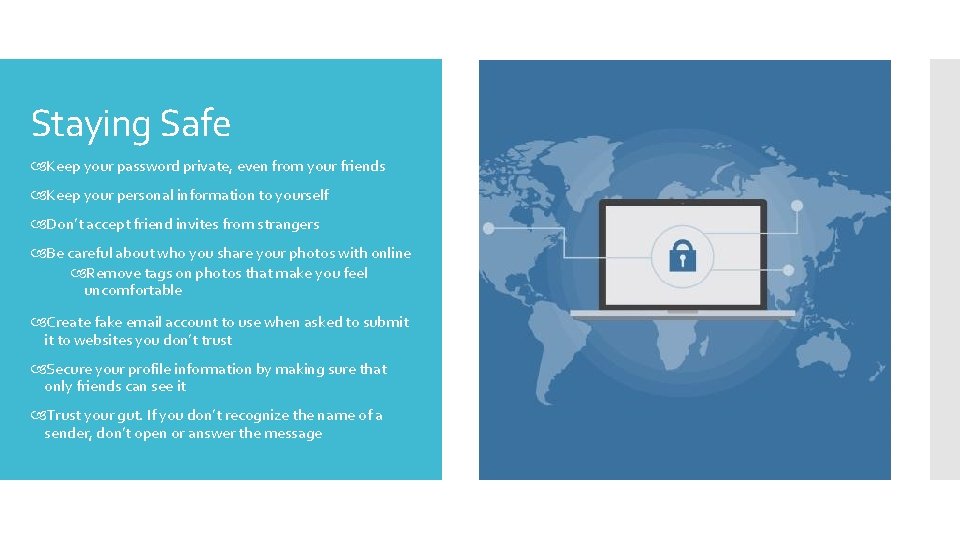 Staying Safe

Keep your password private, even from your friends

Keep your personal information to yourself

Don't accept friend invites from strangers

Be careful about who you share your photos with online

Remove tags on photos that make you feel uncomfortable

Create fake email account to use when asked to submit it to websites you don't trust

Secure your profile information by making sure that only friends can see it

Trust your gut. If you don't recognize the name of a sender, don't open or answer the message